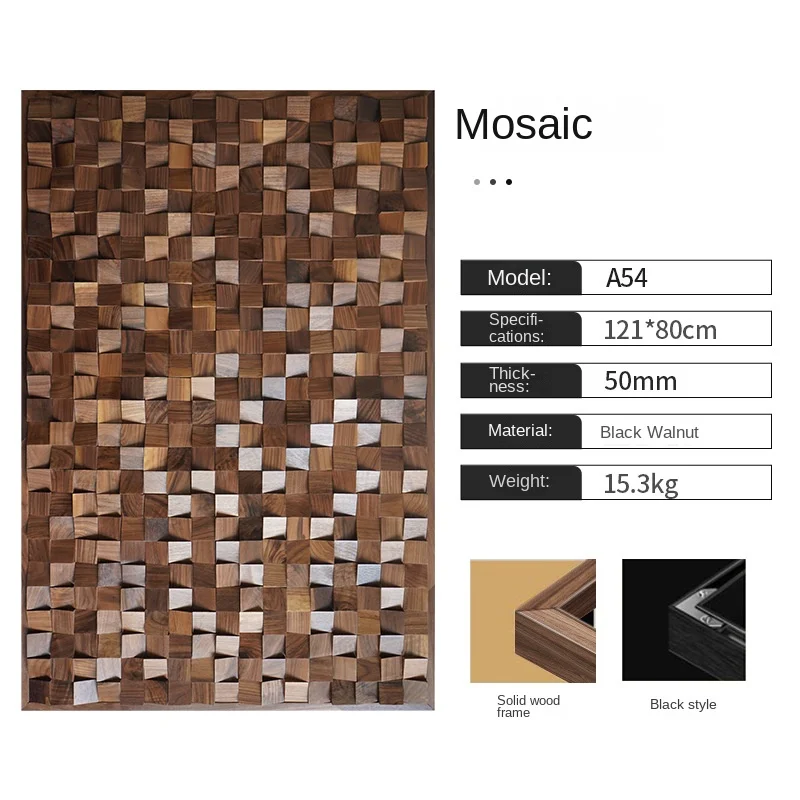 Mosaic

| Model: | A54 |
|---|---|
| Specifications: | 121*80cm |
| Thickness: | 50mm |
| Material: | Black Walnut |
| Weight: | 15.3kg |

Solid wood frame

Black style